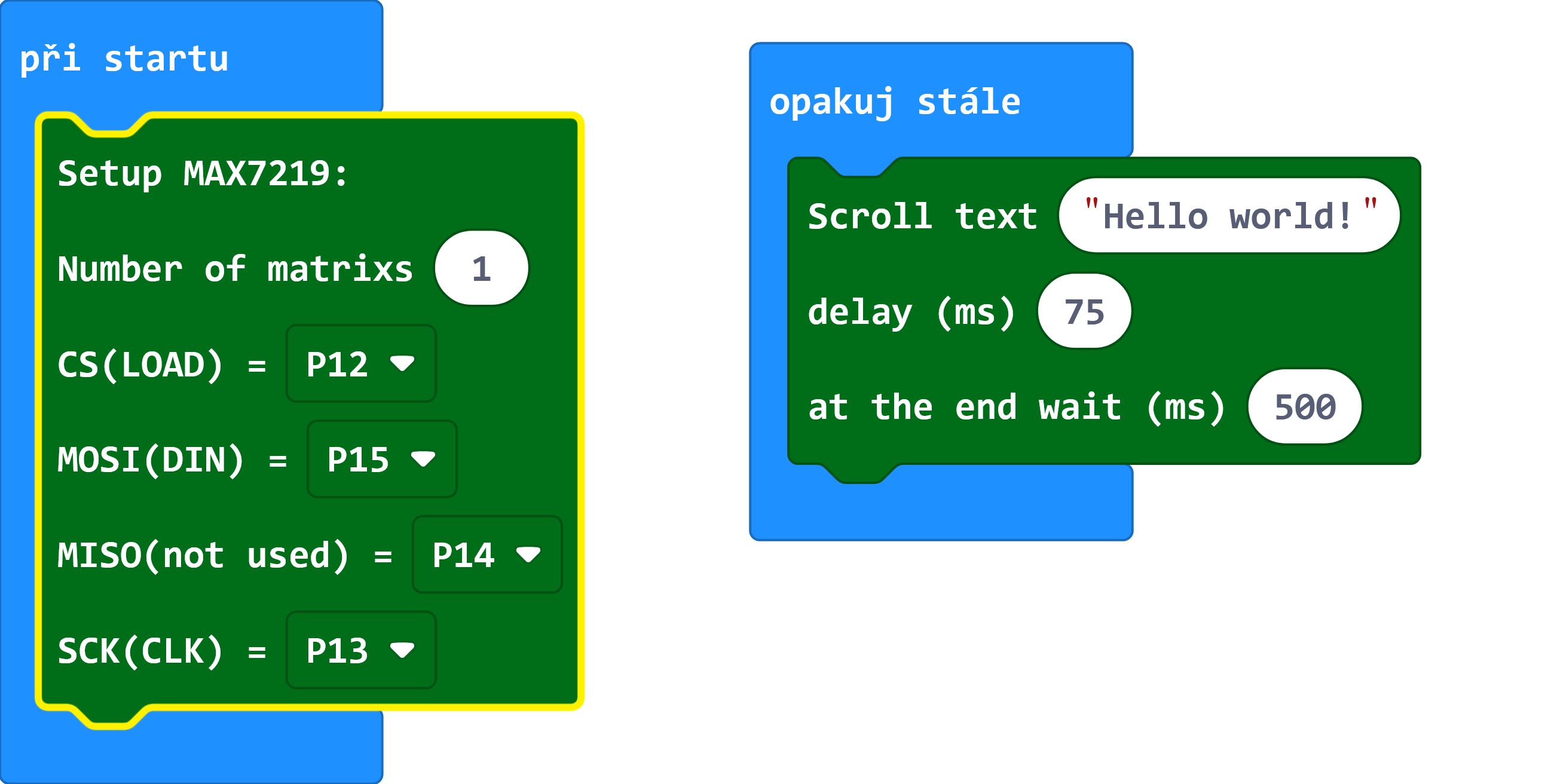 při startu

Setup MAX7219:

Number of matrixs 1

CS(LOAD) = P12

MOSI(DIN) = P15

MISO(not used) = P14

SCK(CLK) = P13

opakuj stále

Scroll text "Hello world!"

delay (ms) 75

at the end wait (ms) 500